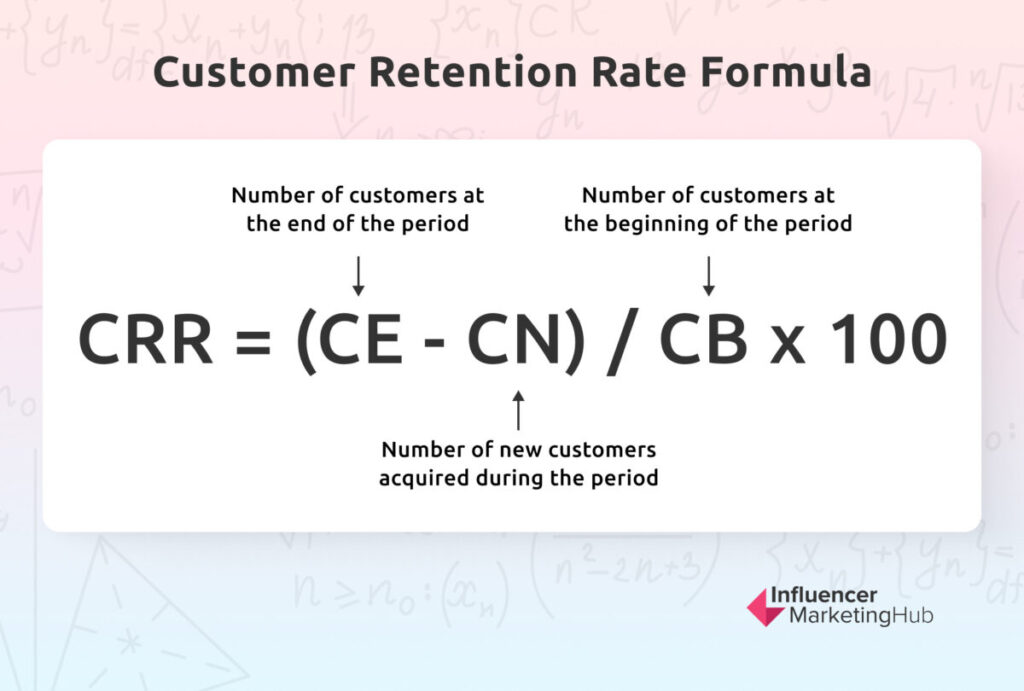 Customer Retention Rate Formula

Number of customers at the end of the period

Number of customers at the beginning of the period

CRR = (CE - CN) / CB x 100

Number of new customers acquired during the period

Influencer MarketingHub